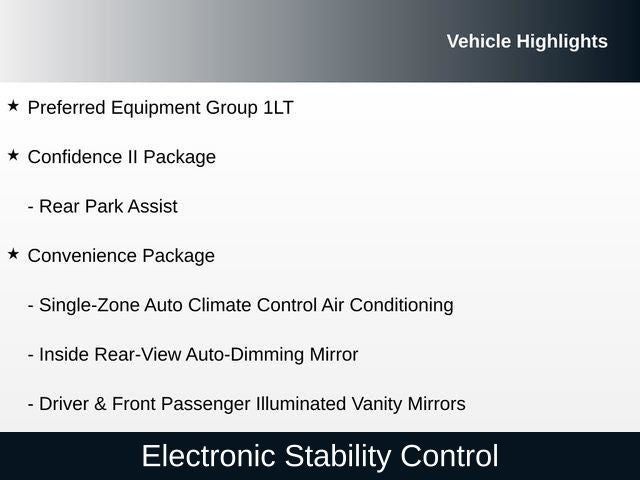 Vehicle Highlights

★ Preferred Equipment Group 1LT

★ Confidence II Package

- Rear Park Assist

★ Convenience Package

- Single-Zone Auto Climate Control Air Conditioning

- Inside Rear-View Auto-Dimming Mirror

- Driver & Front Passenger Illuminated Vanity Mirrors

Electronic Stability Control